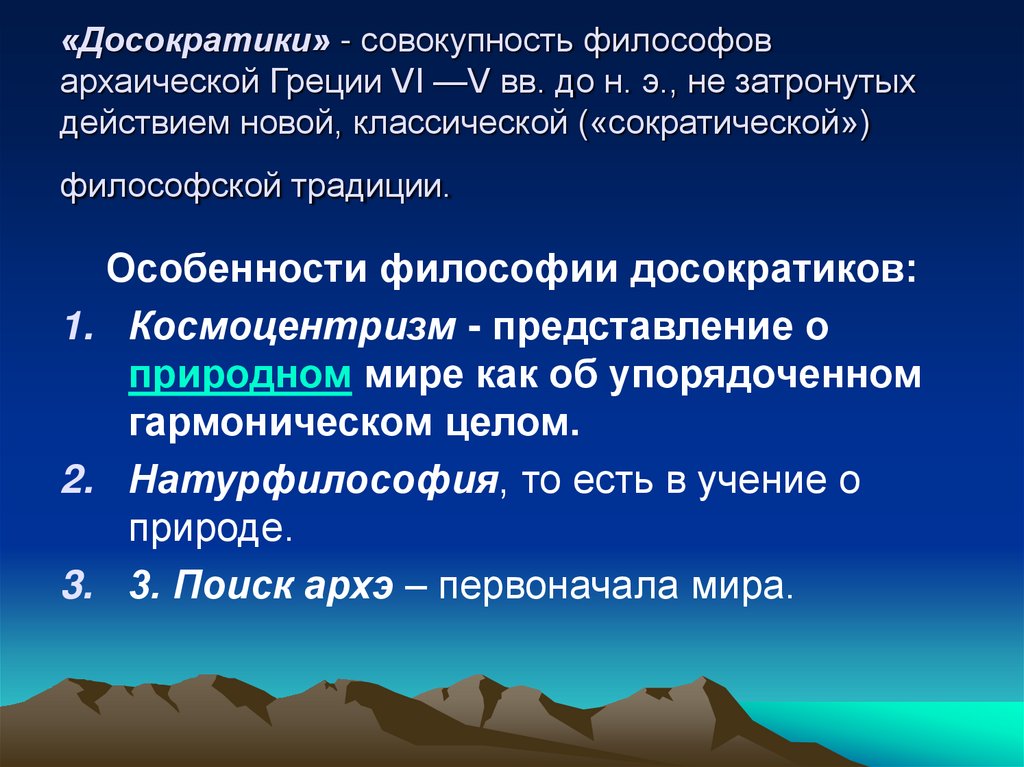 «Досократики» - совокупность философов архаической Греции VI —V вв. до н. э., не затронутых действием новой, классической («сократической»)

философской традиции.

Особенности философии досократиков:

1. Космоцентризм - представление о природном мире как об упорядоченном гармоническом целом.
2. Натурфилософия, то есть в учение о природе.
3. 3. Поиск архэ – первоначала мира.